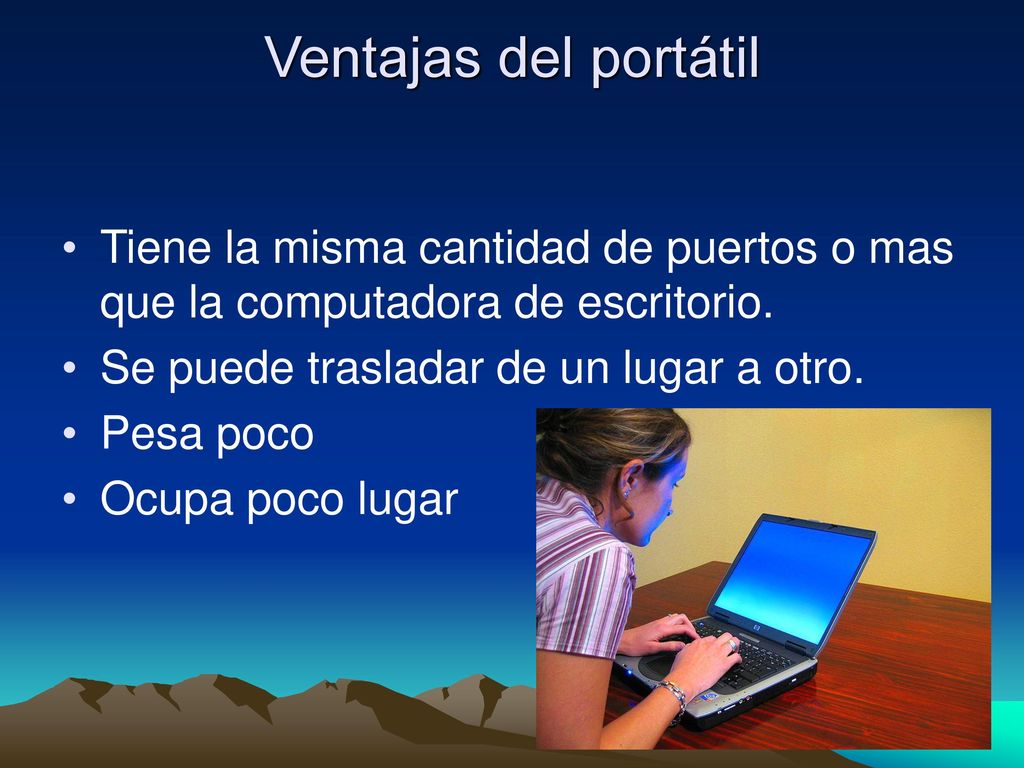 Ventajas del portátil

• Tiene la misma cantidad de puertos o mas que la computadora de escritorio.
• Se puede trasladar de un lugar a otro.
• Pesa poco
• Ocupa poco lugar